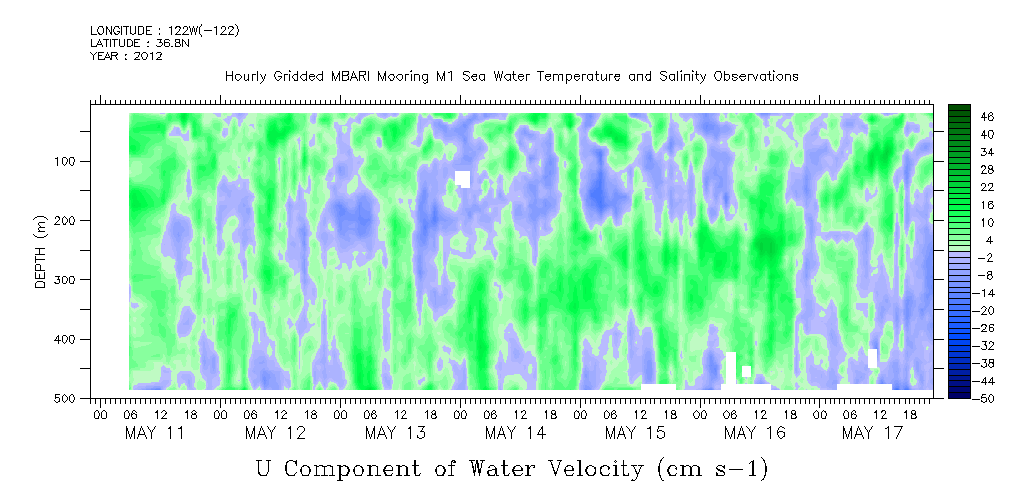 LONGITUDE : 122W(-122)
LATITUDE : 36.8N
YEAR : 2012

Hourly Gridded MBARI Mooring M1 Sea Water Temperature and Salinity Observations

DEPTH (m)

100
200
300
400
500

00 06 12 18 00 06 12 18 00 06 12 18 00 06 12 18 00 06 12 18 00 06 12 18 00 06 12 18
MAY 11 MAY 12 MAY 13 MAY 14 MAY 15 MAY 16 MAY 17

46
40
34
28
22
16
10
4
-2
-8
-14
-20
-26
-32
-38
-44
-50

U Component of Water Velocity (cm s-1)